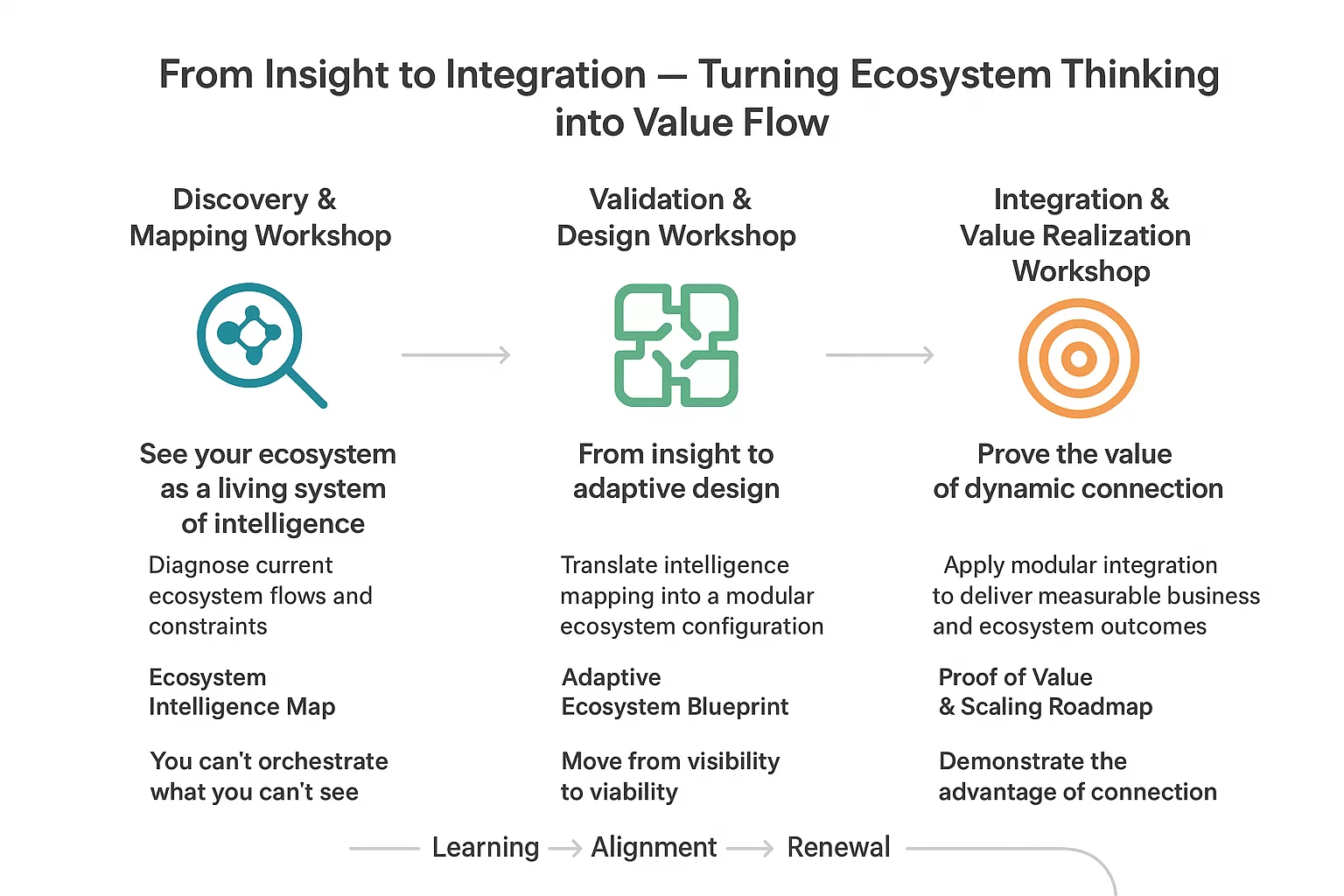 From Insight to Integration — Turning Ecosystem Thinking into Value Flow

Discovery & Mapping Workshop

See your ecosystem as a living system of intelligence

Diagnose current ecosystem flows and constraints

Ecosystem Intelligence Map

You can't orchestrate what you can't see

Validation & Design Workshop

From insight to adaptive design

Translate intelligence mapping into a modular ecosystem configuration

Adaptive Ecosystem Blueprint

Move from visibility to viability

Integration & Value Realization Workshop

Prove the value of dynamic connection

Apply modular integration to deliver measurable business and ecosystem outcomes

Proof of Value & Scaling Roadmap

Demonstrate the advantage of connection

Learning → Alignment → Renewal